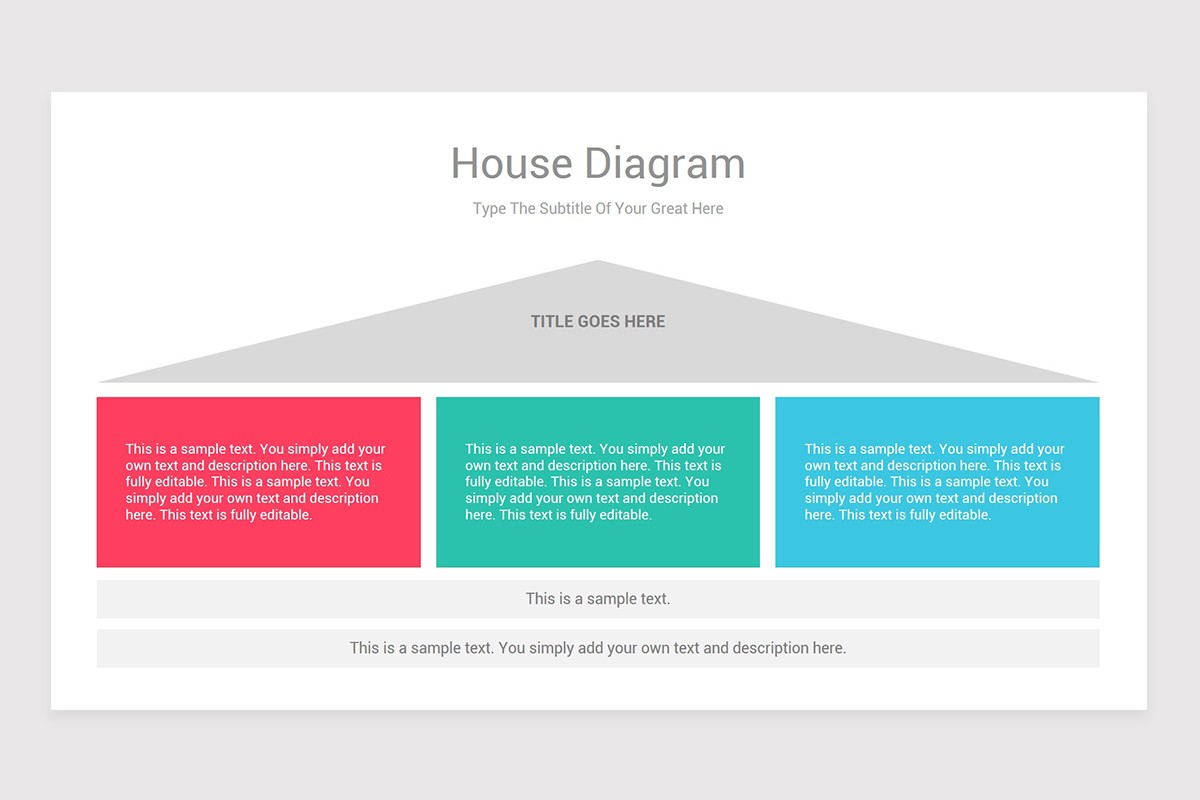 House Diagram

Type The Subtitle Of Your Great Here

TITLE GOES HERE

This is a sample text. You simply add your own text and description here. This text is fully editable. This is a sample text. You simply add your own text and description here. This text is fully editable.

This is a sample text. You simply add your own text and description here. This text is fully editable. This is a sample text. You simply add your own text and description here. This text is fully editable.

This is a sample text. You simply add your own text and description here. This text is fully editable. This is a sample text. You simply add your own text and description here. This text is fully editable.

This is a sample text.

This is a sample text. You simply add your own text and description here.